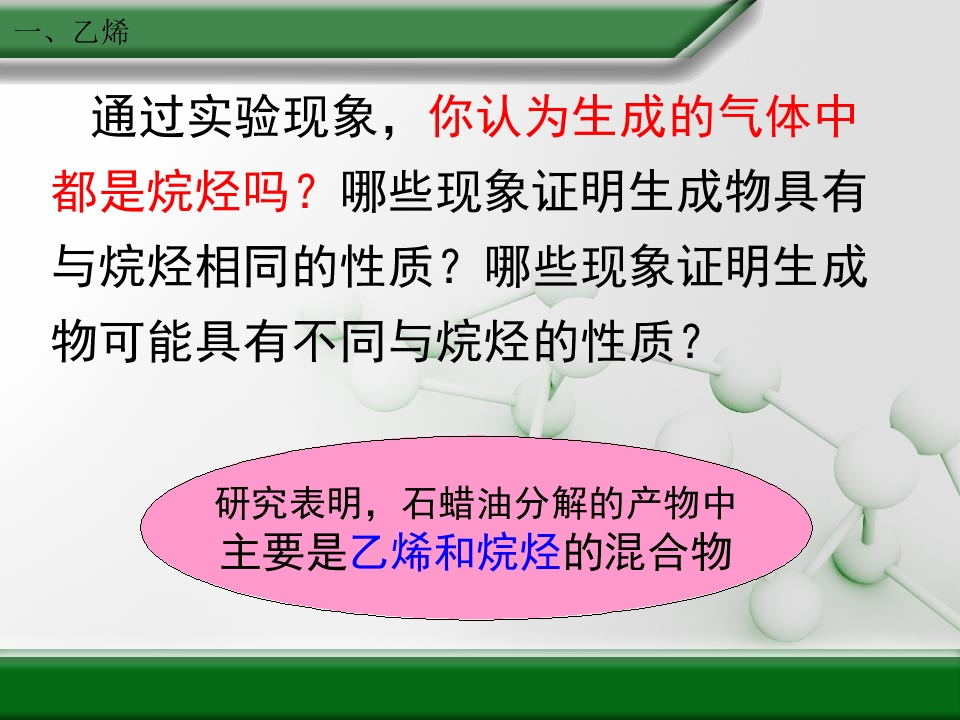 一、乙烯

通过实验现象，你认为生成的气体中都是烷烃吗？哪些现象证明生成物具有与烷烃相同的性质？哪些现象证明生成物可能具有不同与烷烃的性质？

研究表明，石蜡油分解的产物中主要是乙烯和烷烃的混合物